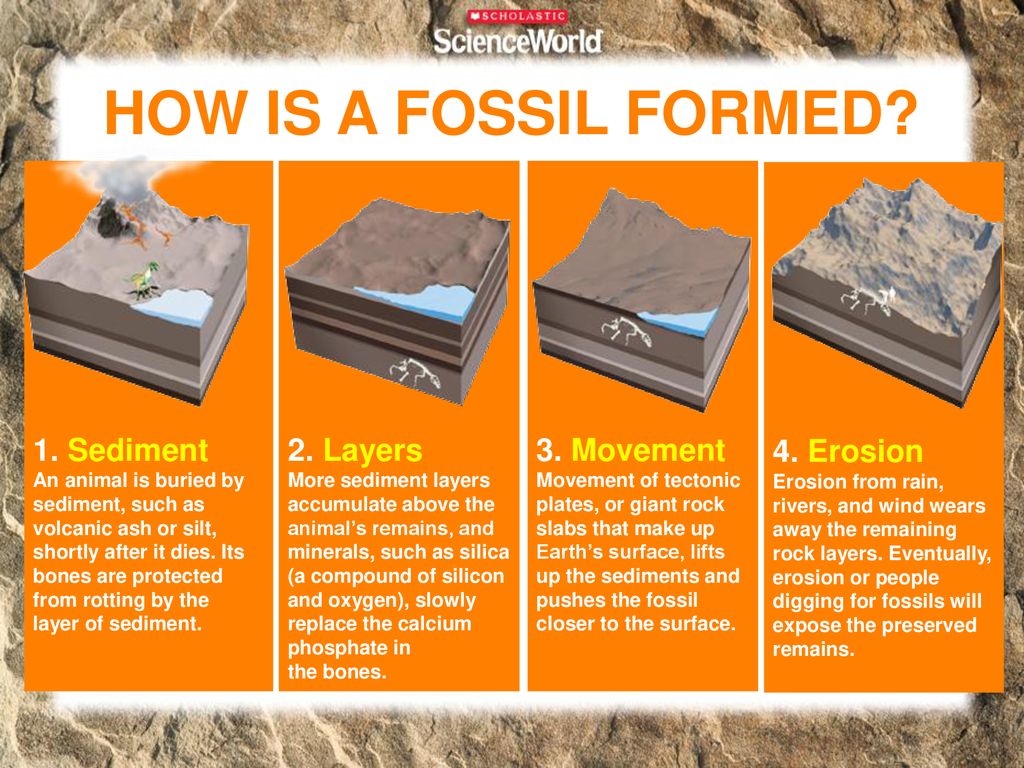 SCHOLASTIC
ScienceWorld

HOW IS A FOSSIL FORMED?

1. Sediment
An animal is buried by sediment, such as volcanic ash or silt, shortly after it dies. Its bones are protected from rotting by the layer of sediment.

2. Layers
More sediment layers accumulate above the animal's remains, and minerals, such as silica (a compound of silicon and oxygen), slowly replace the calcium phosphate in the bones.

3. Movement
Movement of tectonic plates, or giant rock slabs that make up Earth's surface, lifts up the sediments and pushes the fossil closer to the surface.

4. Erosion
Erosion from rain, rivers, and wind wears away the remaining rock layers. Eventually, erosion or people digging for fossils will expose the preserved remains.